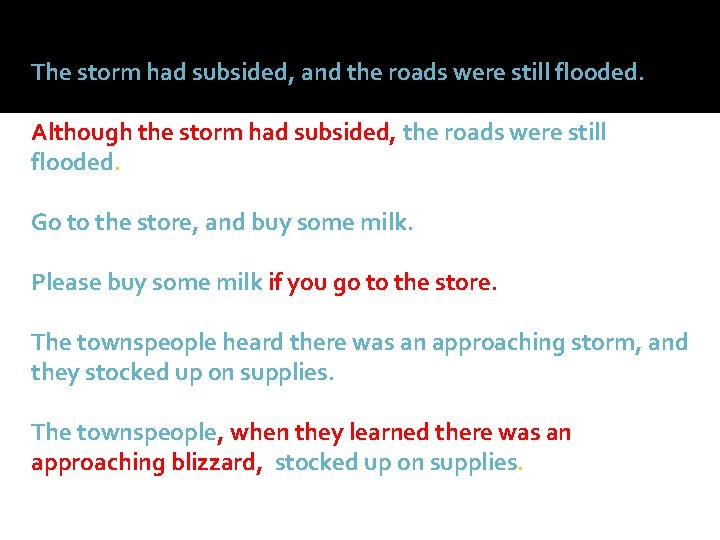 The storm had subsided, and the roads were still flooded.

Although the storm had subsided, the roads were still flooded.

Go to the store, and buy some milk.

Please buy some milk if you go to the store.

The townspeople heard there was an approaching storm, and they stocked up on supplies.

The townspeople, when they learned there was an approaching blizzard, stocked up on supplies.